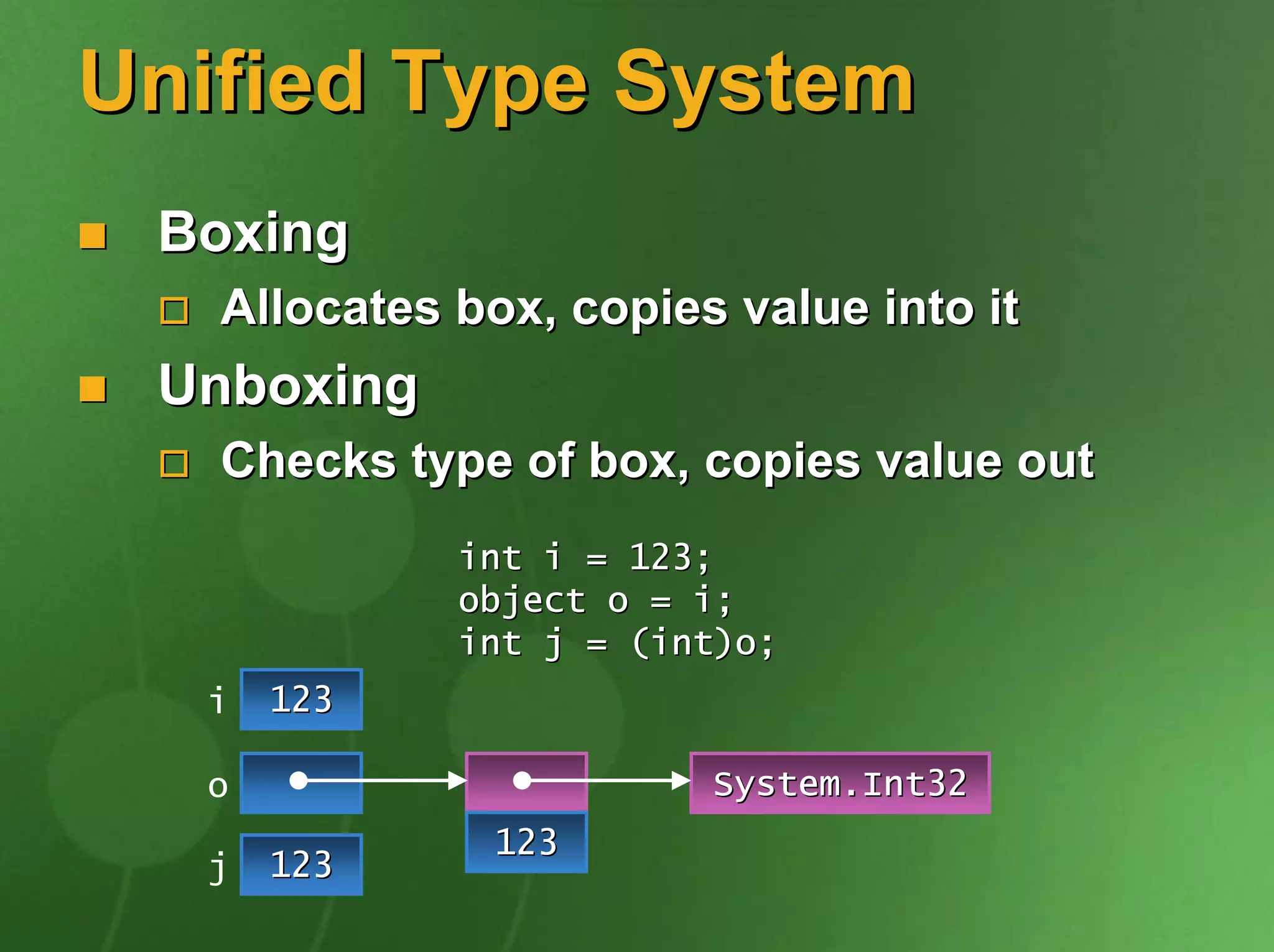 Unified Type System

Boxing

Allocates box, copies value into it

Unboxing

Checks type of box, copies value out

int i = 123;
object o = i;
int j = (int)o;

i 123

o

j 123

123

System.Int32